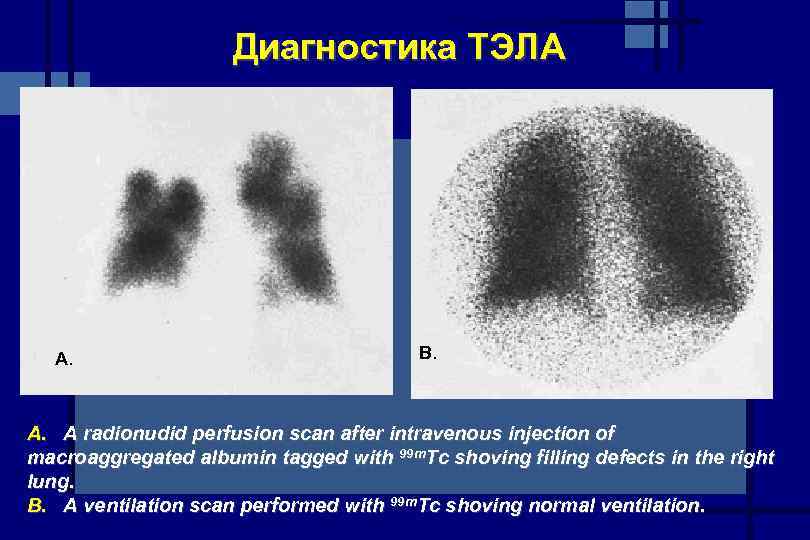 Диагностика ТЭЛА

A.

B.

A. A radionudid perfusion scan after intravenous injection of macroaggregated albumin tagged with $^{99m}Tc$ shoving filling defects in the right lung.
B. A ventilation scan performed with $^{99m}Tc$ shoving normal ventilation.